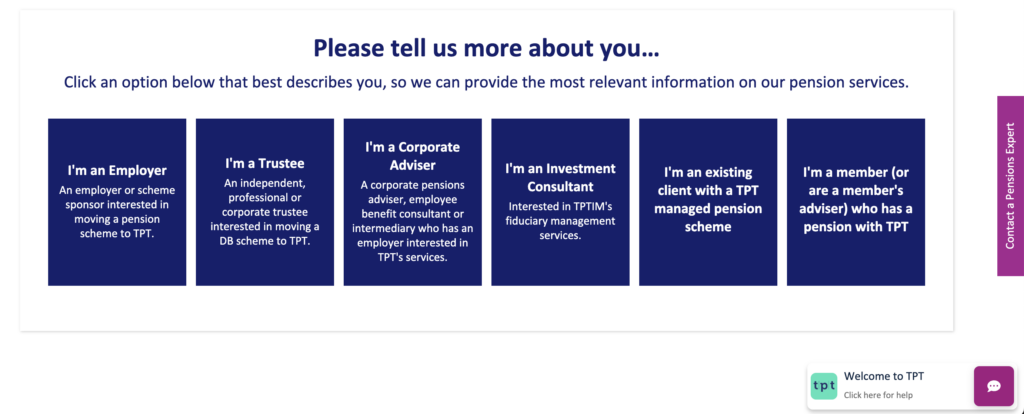 Please tell us more about you...

Click an option below that best describes you, so we can provide the most relevant information on our pension services.

I'm an Employer
An employer or scheme sponsor interested in moving a pension scheme to TPT.

I'm a Trustee
An independent, professional or corporate trustee interested in moving a DB scheme to TPT.

I'm a Corporate Adviser
A corporate pensions adviser, employee benefit consultant or intermediary who has an employer interested in TPT's services.

I'm an Investment Consultant
Interested in TPTIM's fiduciary management services.

I'm an existing client with a TPT managed pension scheme

I'm a member (or are a member's adviser) who has a pension with TPT

Contact a Pensions Expert

tpt
Welcome to TPT
Click here for help